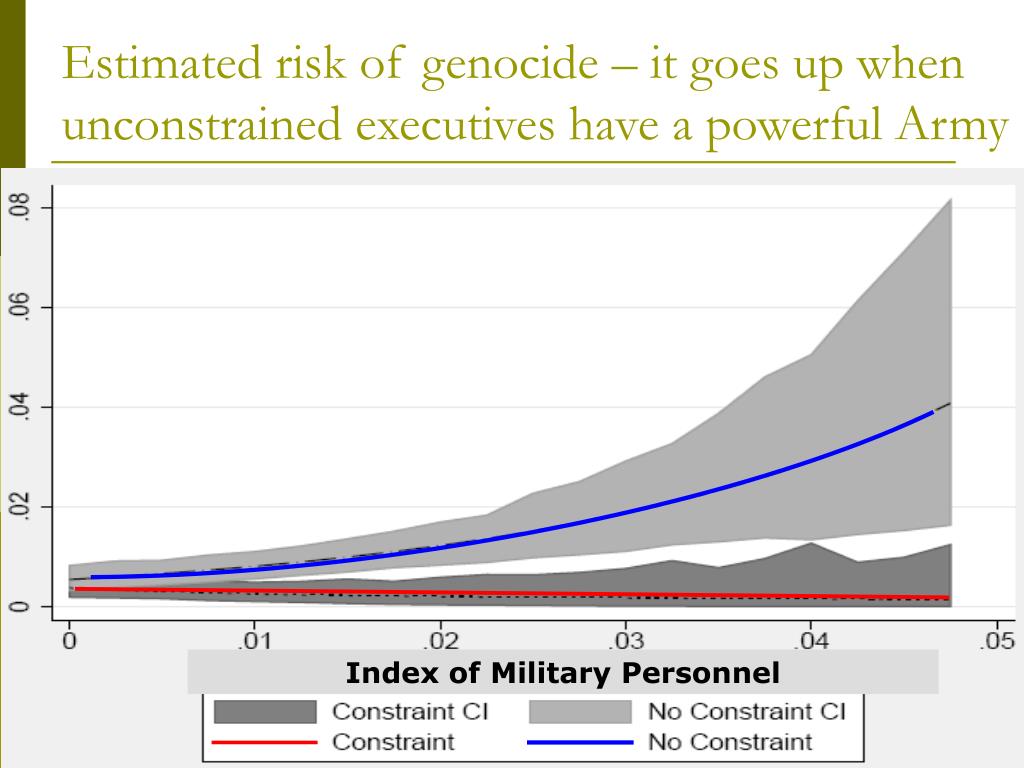 Estimated risk of genocide – it goes up when unconstrained executives have a powerful Army

.08
.06
.04
.02
0

0
.01
.02
.03
.04
.05

Index of Military Personnel

Constraint CI
No Constraint CI
Constraint
No Constraint